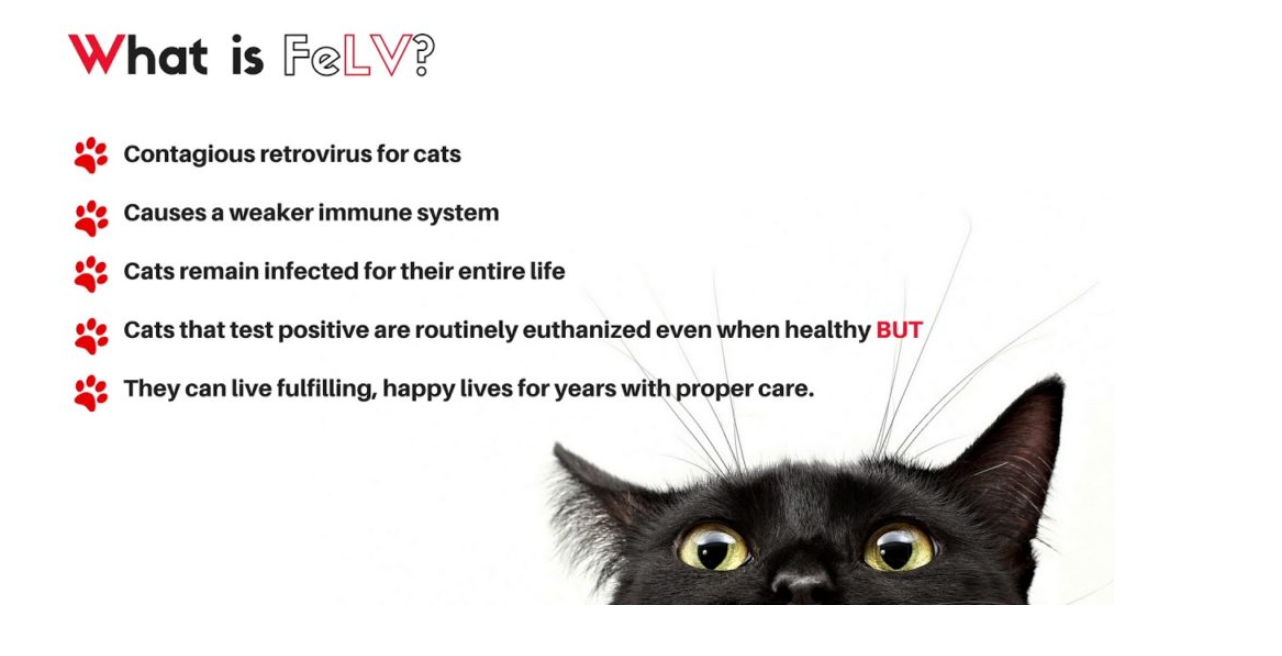 What is FeLV?

Contagious retrovirus for cats

Causes a weaker immune system

Cats remain infected for their entire life

Cats that test positive are routinely euthanized even when healthy BUT

They can live fulfilling, happy lives for years with proper care.